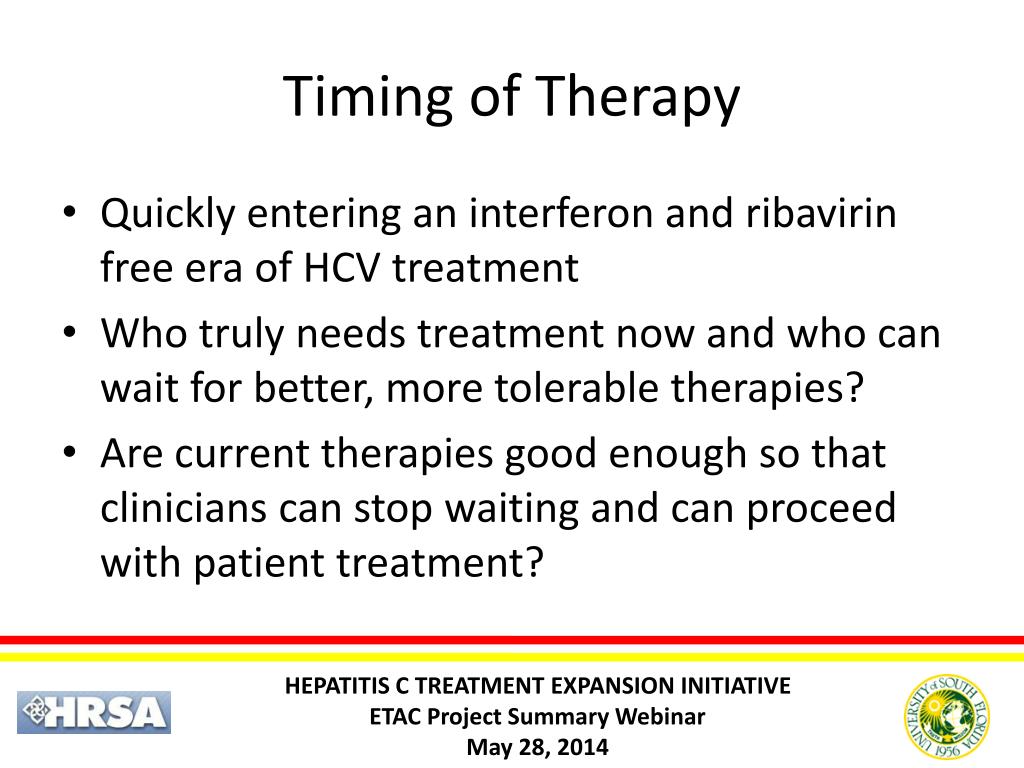 Timing of Therapy

• Quickly entering an interferon and ribavirin free era of HCV treatment
• Who truly needs treatment now and who can wait for better, more tolerable therapies?
• Are current therapies good enough so that clinicians can stop waiting and can proceed with patient treatment?

HRSA

HEPATITIS C TREATMENT EXPANSION INITIATIVE
ETAC Project Summary Webinar
May 28, 2014

UNIVERSITY of SOUTH FLORIDA 1956